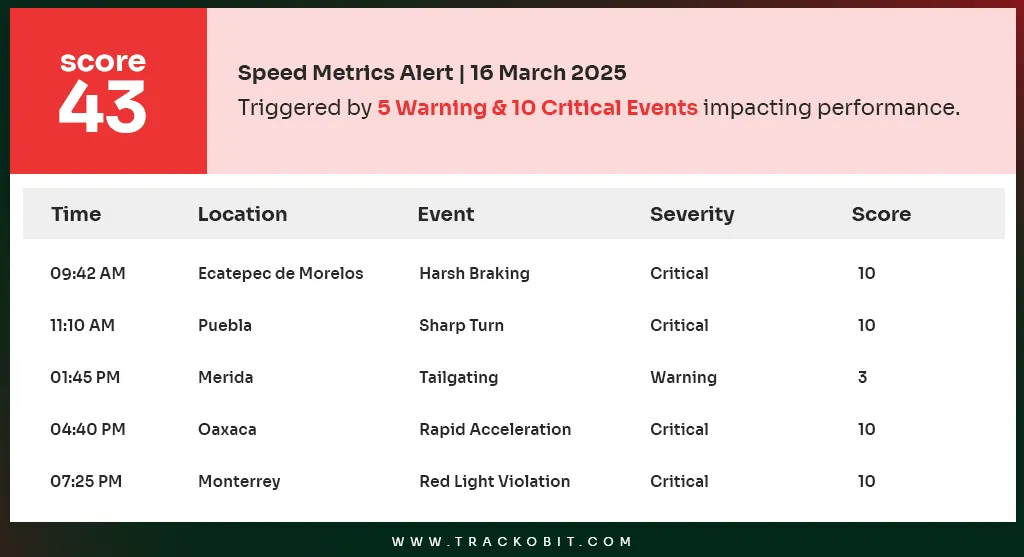 score
43

Speed Metrics Alert | 16 March 2025
Triggered by 5 Warning & 10 Critical Events impacting performance.

| Time | Location | Event | Severity | Score |
|---|---|---|---|---|
| 09:42 AM | Ecatepec de Morelos | Harsh Braking | Critical | 10 |
| 11:10 AM | Puebla | Sharp Turn | Critical | 10 |
| 01:45 PM | Merida | Tailgating | Warning | 3 |
| 04:40 PM | Oaxaca | Rapid Acceleration | Critical | 10 |
| 07:25 PM | Monterrey | Red Light Violation | Critical | 10 |

WWW.TRACKOBIT.COM